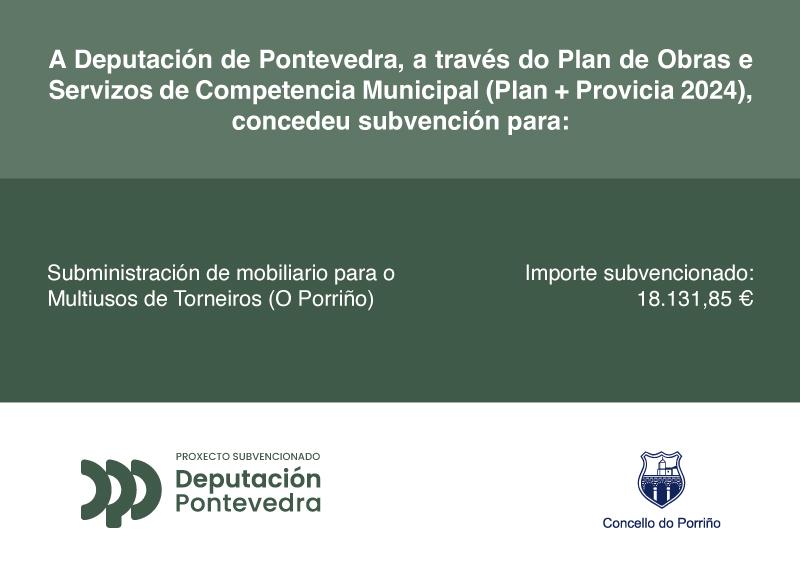 A Deputación de Pontevedra, a través do Plan de Obras e Servizos de Competencia Municipal (Plan + Provicia 2024), concedeu subvención para:

Subministración de mobiliario para o Multiusos de Torneiros (O Porriño)

Importe subvencionado: 18.131,85 €

PROXECTO SUBVENCIONADO
Deputación Pontevedra

Concello do Porriño